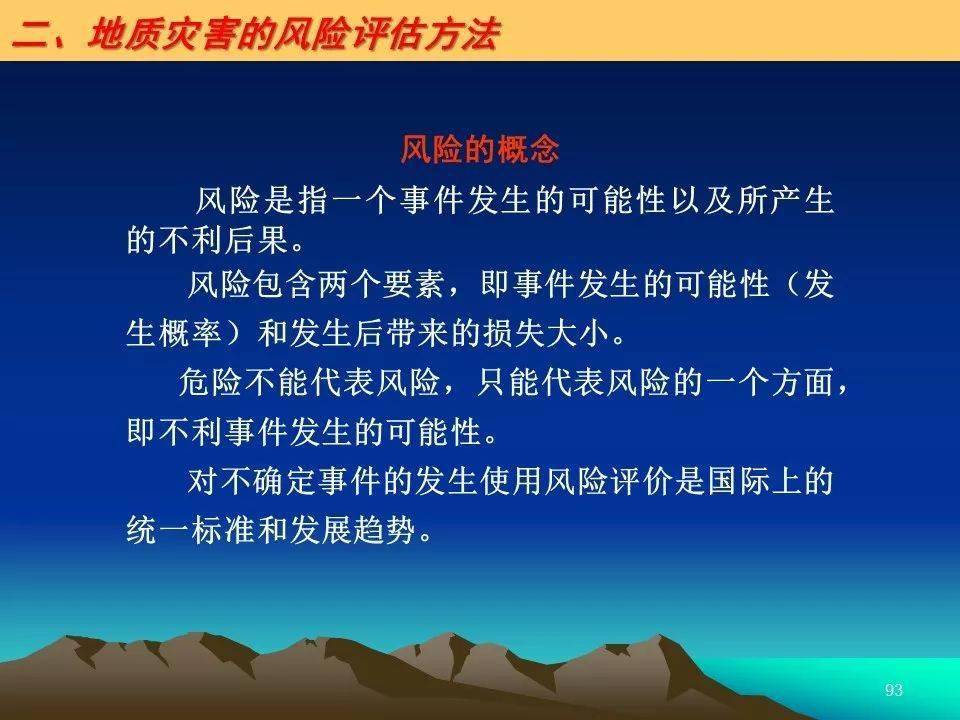 二、地质灾害的风险评估方法

风险的概念

风险是指一个事件发生的可能性以及所产生的不利后果。

风险包含两个要素，即事件发生的可能性（发生概率）和发生后带来的损失大小。

危险不能代表风险，只能代表风险的一个方面，即不利事件发生的可能性。

对不确定事件的发生使用风险评价是国际上的统一标准和发展趋势。

93